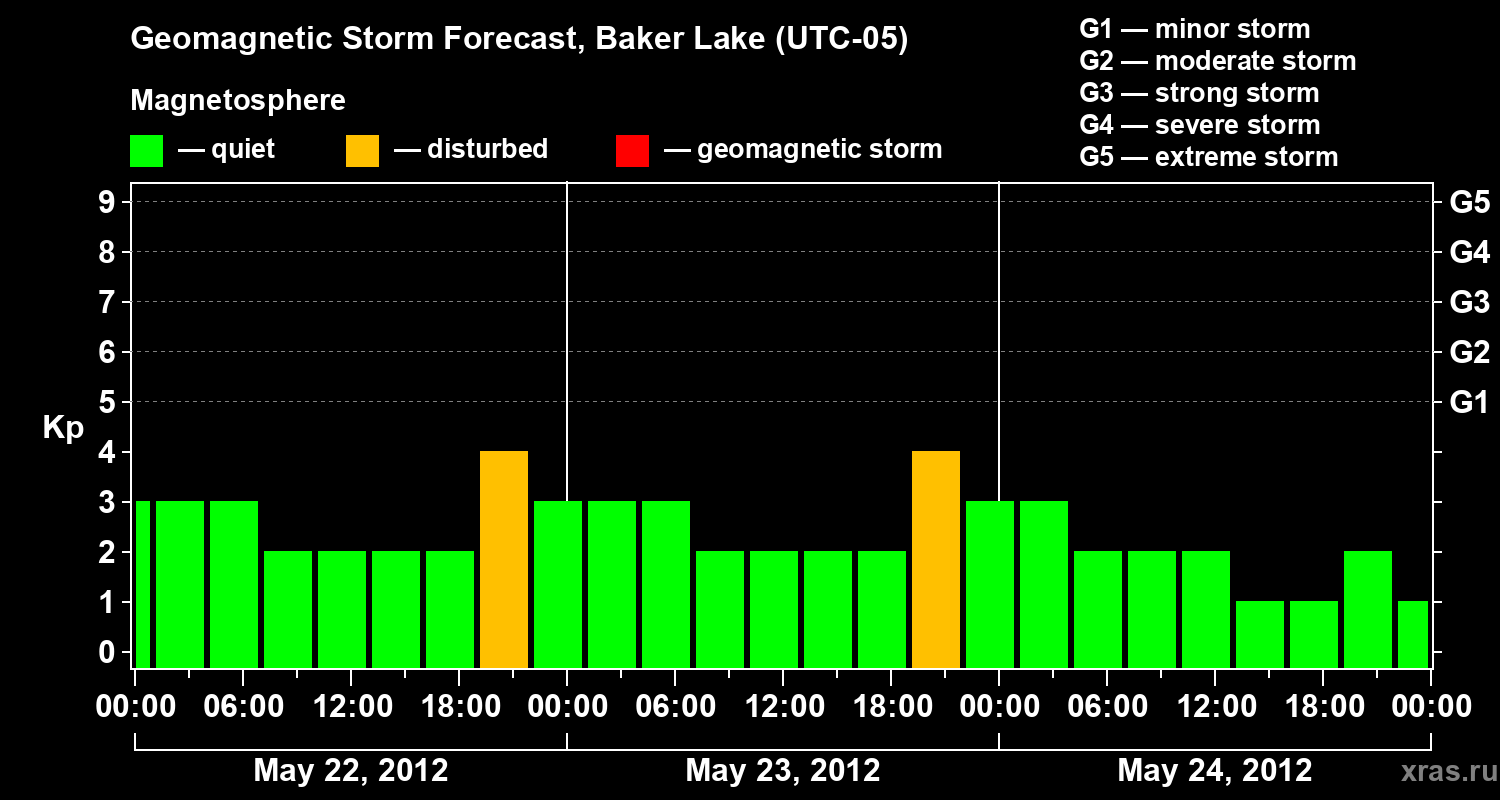 Geomagnetic Storm Forecast, Baker Lake (UTC-05)

Magnetosphere

— quiet — disturbed — geomagnetic storm

G1 — minor storm
G2 — moderate storm
G3 — strong storm
G4 — severe storm
G5 — extreme storm

Kp

9
8
7
6
5
4
3
2
1
0

G5
G4
G3
G2
G1

00:00 06:00 12:00 18:00 00:00 06:00 12:00 18:00 00:00 06:00 12:00 18:00 00:00

May 22, 2012 May 23, 2012 May 24, 2012

xras.ru